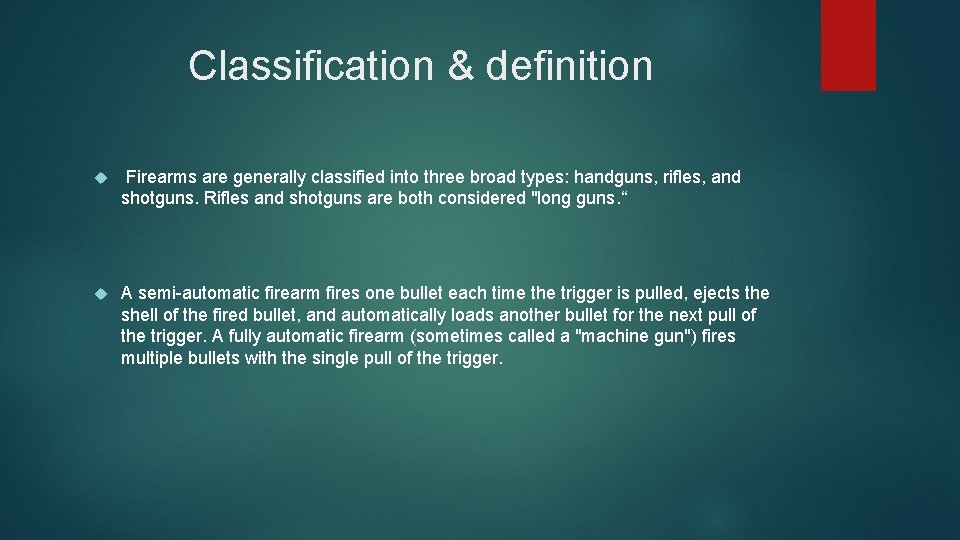 Classification & definition

Firearms are generally classified into three broad types: handguns, rifles, and shotguns. Rifles and shotguns are both considered "long guns.“

A semi-automatic firearm fires one bullet each time the trigger is pulled, ejects the shell of the fired bullet, and automatically loads another bullet for the next pull of the trigger. A fully automatic firearm (sometimes called a "machine gun") fires multiple bullets with the single pull of the trigger.